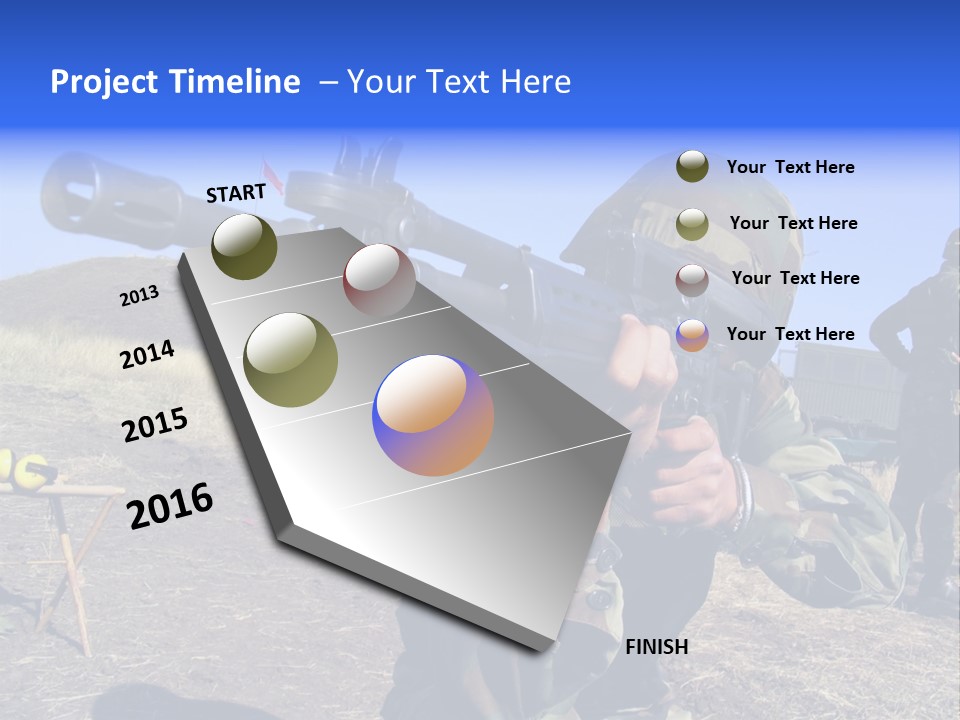 Project Timeline – Your Text Here

START

2013

2014

2015

2016

FINISH

Your Text Here

Your Text Here

Your Text Here

Your Text Here